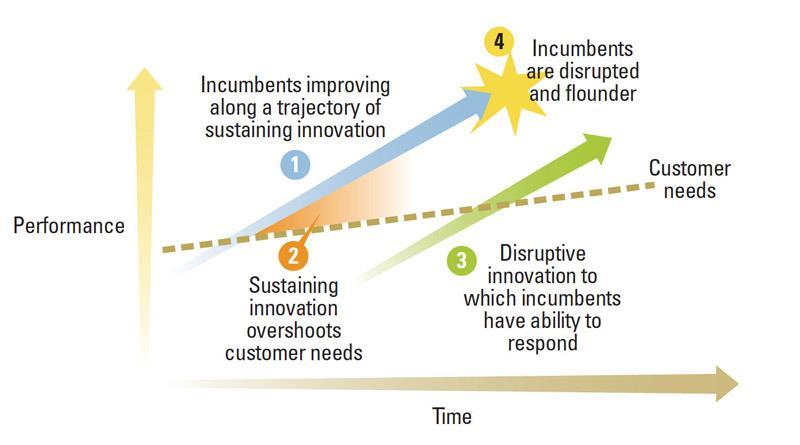 Performance

Incumbents improving along a trajectory of sustaining innovation

1

4

Incumbents are disrupted and flounder

Customer needs

2

Sustaining innovation overshoots customer needs

3

Disruptive innovation to which incumbents have ability to respond

Time